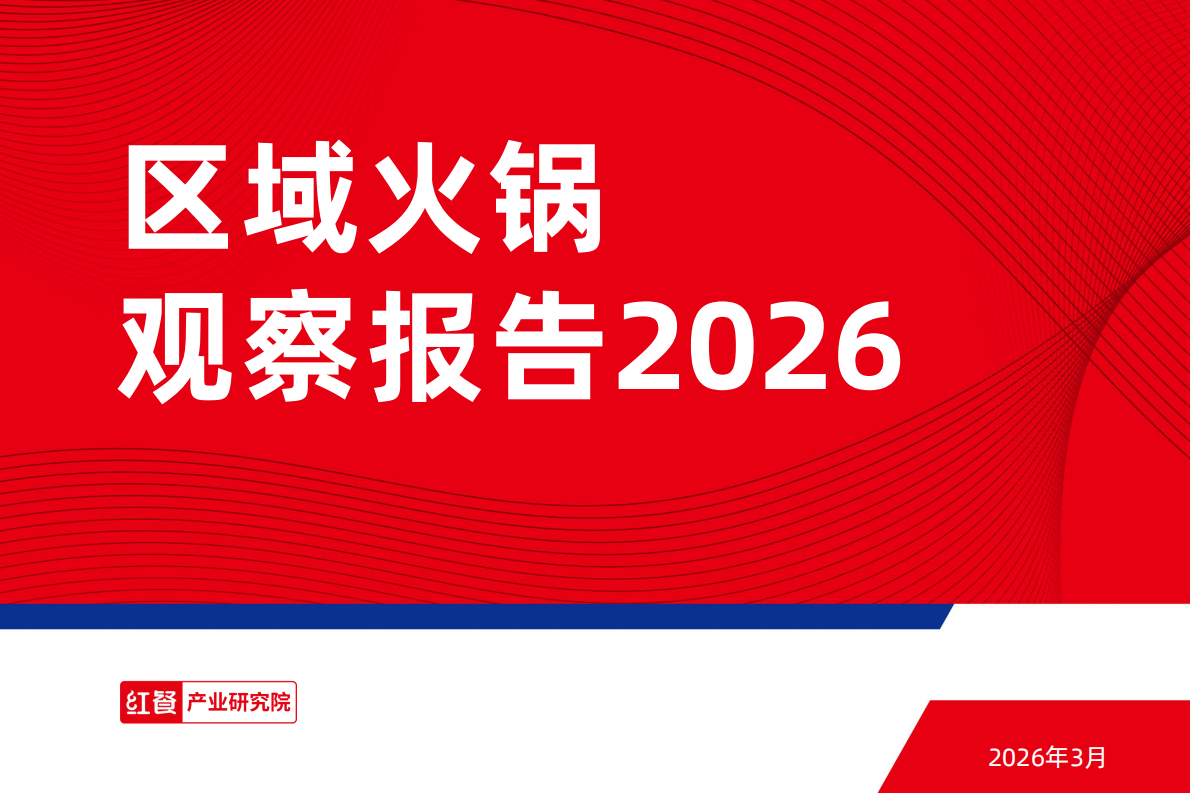 区域火锅
观察报告2026

红餐 产业研究院

2026年3月